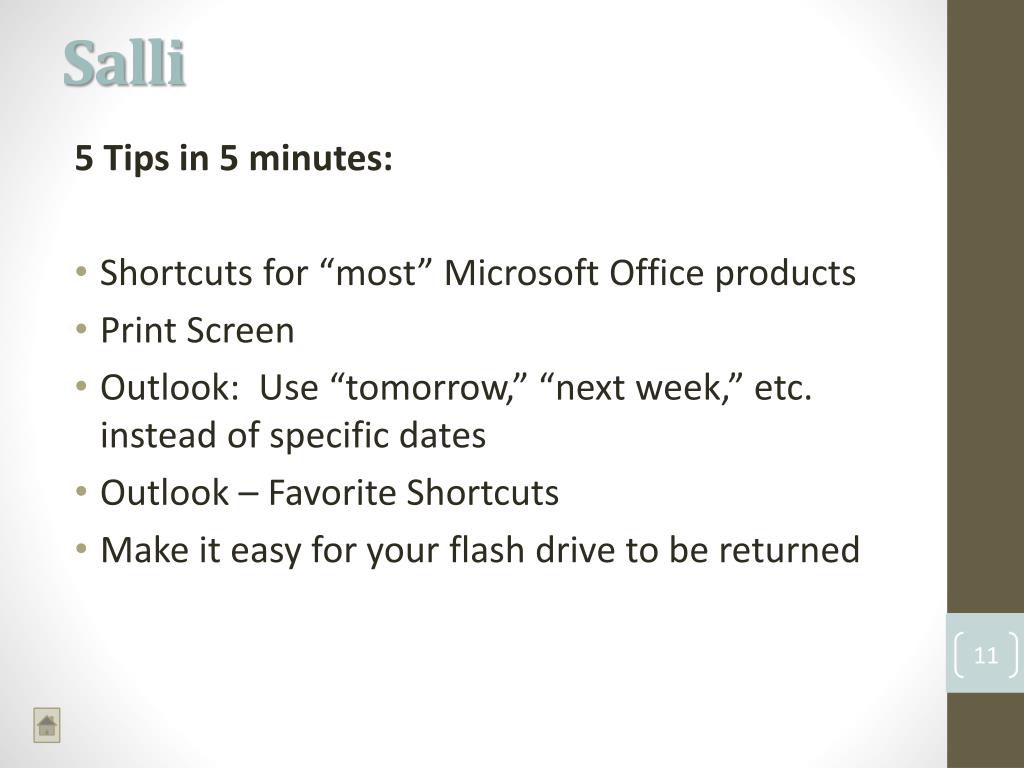 Salli

5 Tips in 5 minutes:

• Shortcuts for “most” Microsoft Office products
• Print Screen
• Outlook: Use “tomorrow,” “next week,” etc. instead of specific dates
• Outlook – Favorite Shortcuts
• Make it easy for your flash drive to be returned

11